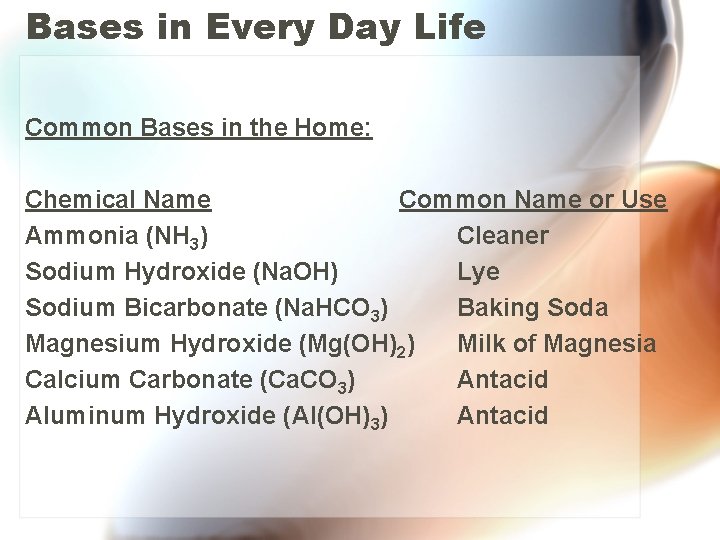 Bases in Every Day Life

Common Bases in the Home:

| Chemical Name | Common Name or Use |
|---|---|
| Ammonia ($NH_3$) | Cleaner |
| Sodium Hydroxide ($NaOH$) | Lye |
| Sodium Bicarbonate ($NaHCO_3$) | Baking Soda |
| Magnesium Hydroxide ($Mg(OH)_2$) | Milk of Magnesia |
| Calcium Carbonate ($CaCO_3$) | Antacid |
| Aluminum Hydroxide ($Al(OH)_3$) | Antacid |